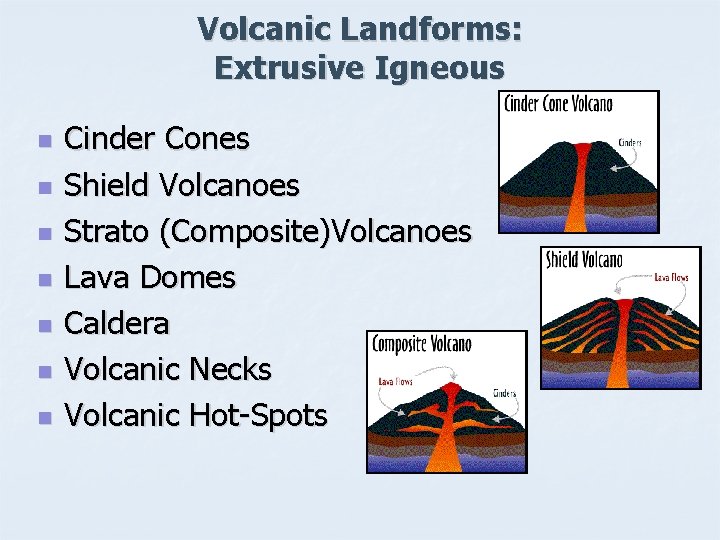 Volcanic Landforms:
Extrusive Igneous

- Cinder Cones
- Shield Volcanoes
- Strato (Composite)Volcanoes
- Lava Domes
- Caldera
- Volcanic Necks
- Volcanic Hot-Spots

Cinder Cone Volcano
Cinders

Shield Volcano
Lava flows

Composite Volcano
Lava flows
Cinders